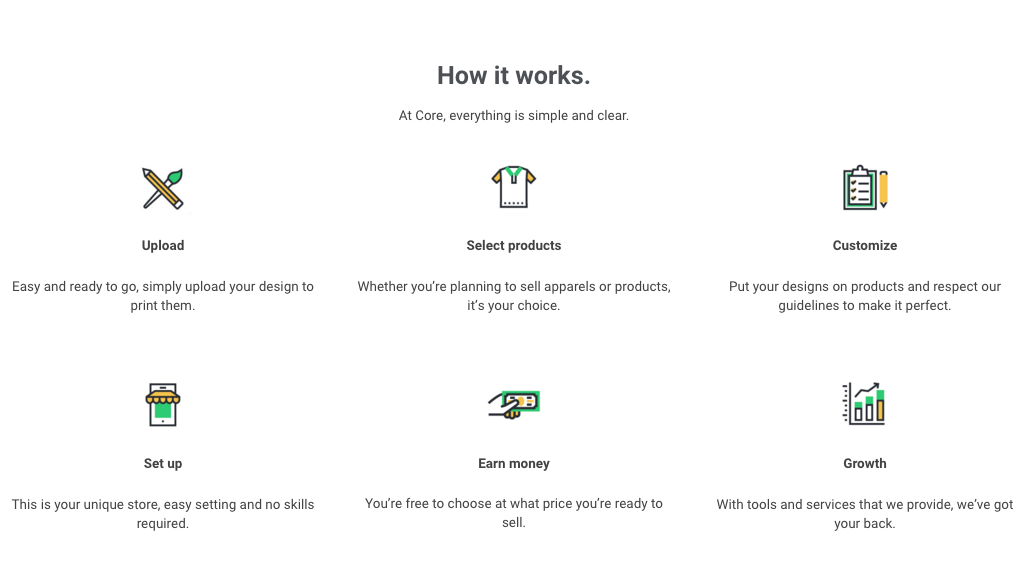 How it works.

At Core, everything is simple and clear.

Upload

Easy and ready to go, simply upload your design to print them.

Select products

Whether you're planning to sell apparels or products, it's your choice.

Customize

Put your designs on products and respect our guidelines to make it perfect.

Set up

This is your unique store, easy setting and no skills required.

Earn money

You're free to choose at what price you're ready to sell.

Growth

With tools and services that we provide, we've got your back.